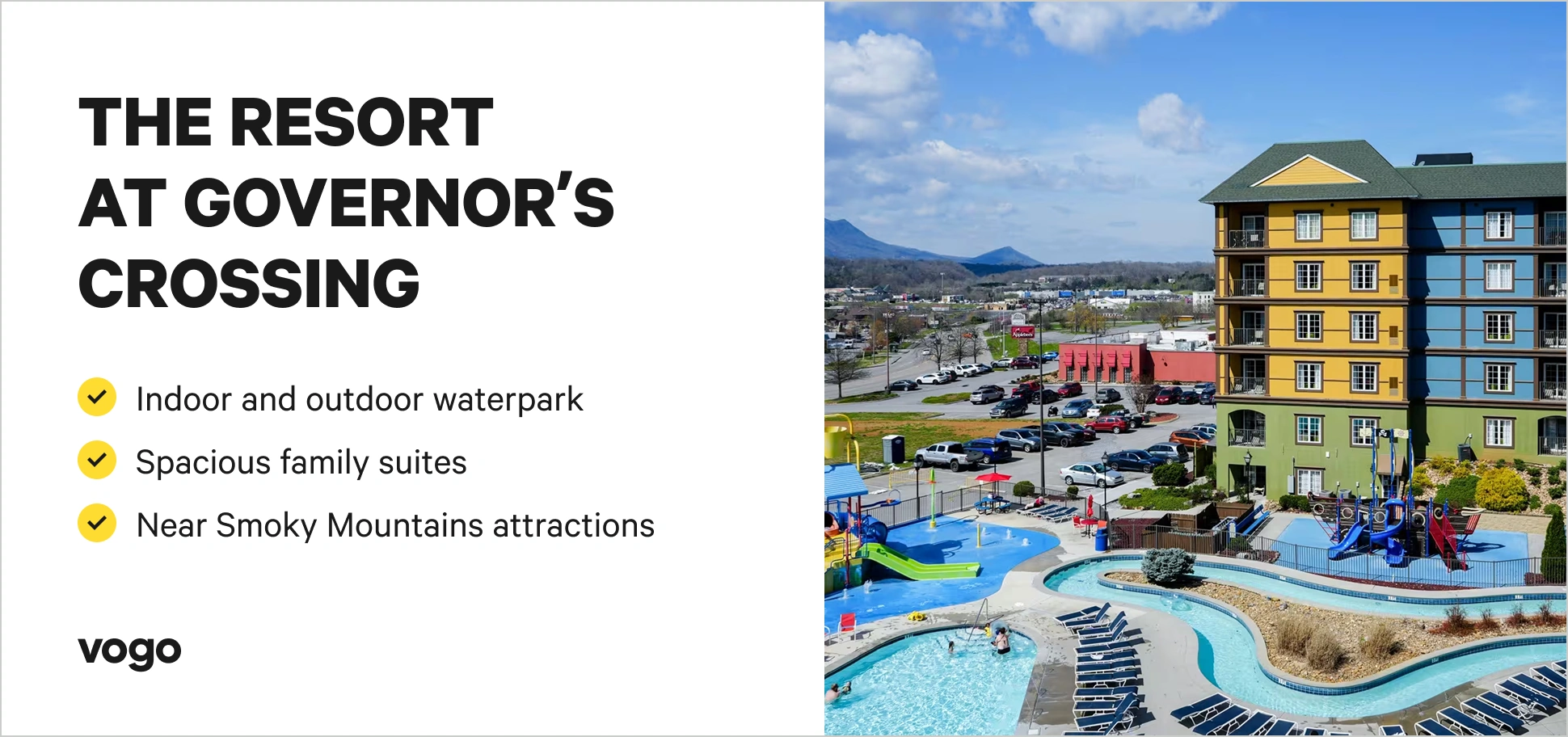 THE RESORT AT GOVERNOR'S CROSSING

Indoor and outdoor waterpark

Spacious family suites

Near Smoky Mountains attractions

vogo